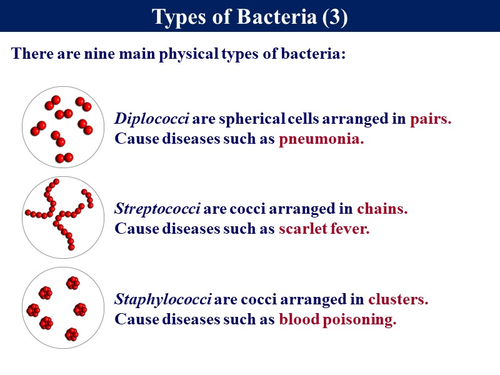 Types of Bacteria (3)

There are nine main physical types of bacteria:

Diplococci are spherical cells arranged in pairs. Cause diseases such as pneumonia.

Streptococci are cocci arranged in chains. Cause diseases such as scarlet fever.

Staphylococci are cocci arranged in clusters. Cause diseases such as blood poisoning.